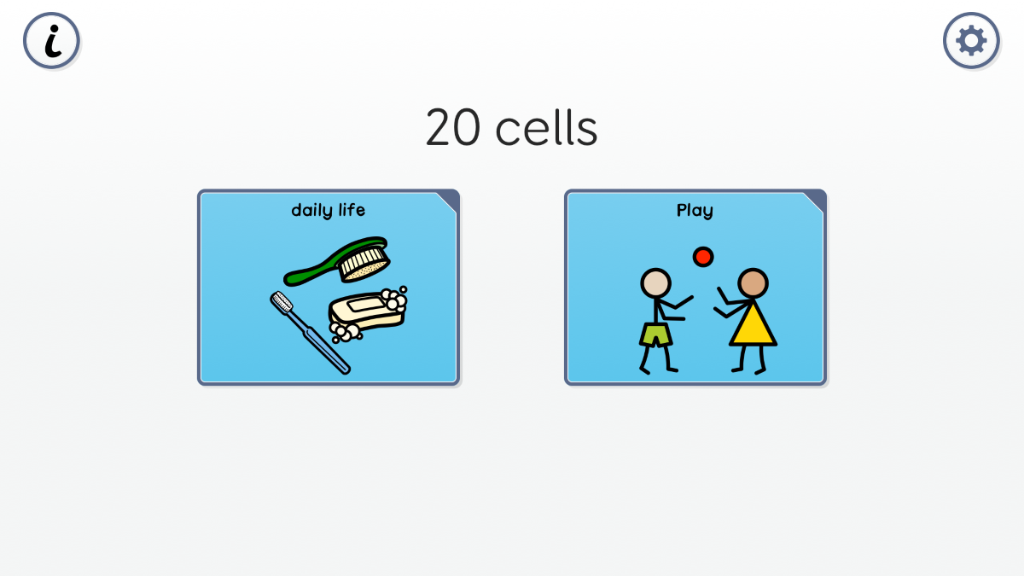 i

20 cells

daily life

Play